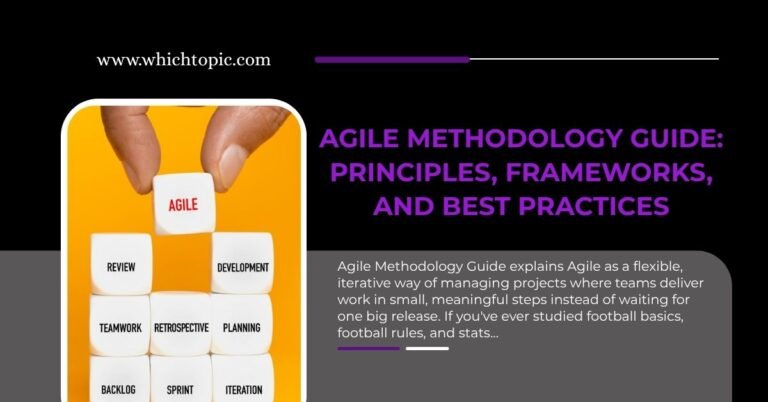 www.whichtopic.com

AGILE

REVIEW

DEVELOPMENT

TEAMWORK

RETROSPECTIVE

PLANNING

BACKLOG

SPRINT

ITERATION

AGILE METHODOLOGY GUIDE: PRINCIPLES, FRAMEWORKS, AND BEST PRACTICES

Agile Methodology Guide explains Agile as a flexible, iterative way of managing projects where teams deliver work in small, meaningful steps instead of waiting for one big release. If you've ever studied football basics, football rules, and stats...